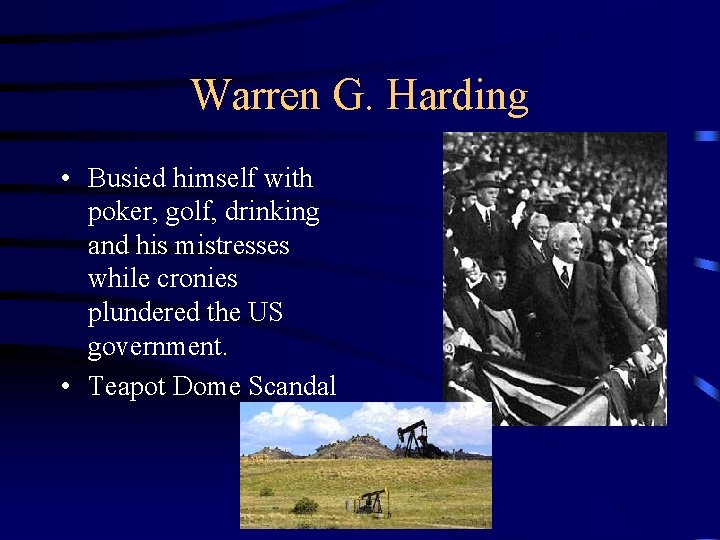 Warren G. Harding

• Busied himself with poker, golf, drinking and his mistresses while cronies plundered the US government.
• Teapot Dome Scandal